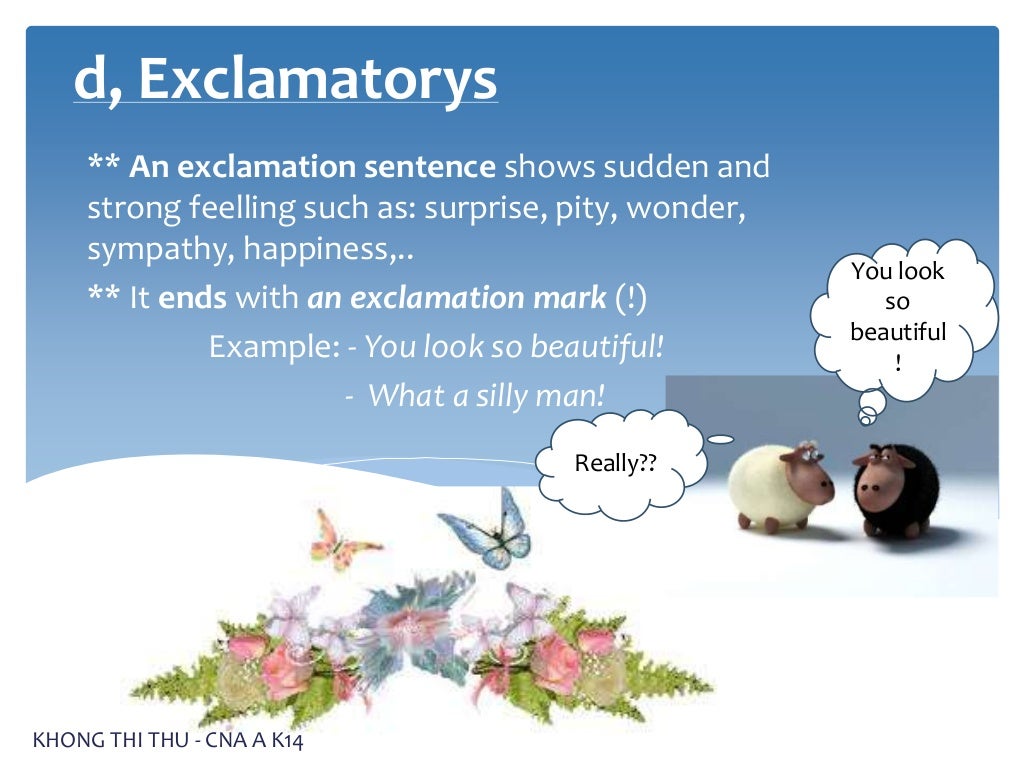 d, Exclamatorys

** An exclamation sentence shows sudden and strong feelling such as: surprise, pity, wonder, sympathy, happiness,..

** It ends with an exclamation mark (!)

Example: - You look so beautiful!

- What a silly man!

You look so beautiful !

Really??

KHONG THI THU - CNA A K14